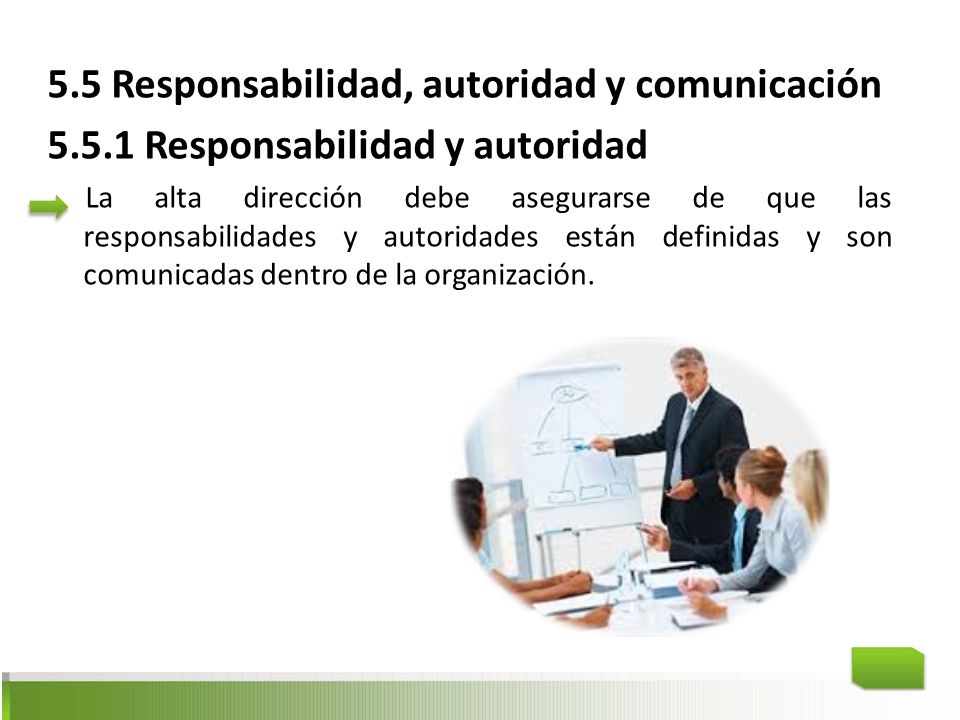 5.5 Responsabilidad, autoridad y comunicación

5.5.1 Responsabilidad y autoridad

La alta dirección debe asegurarse de que las responsabilidades y autoridades están definidas y son comunicadas dentro de la organización.